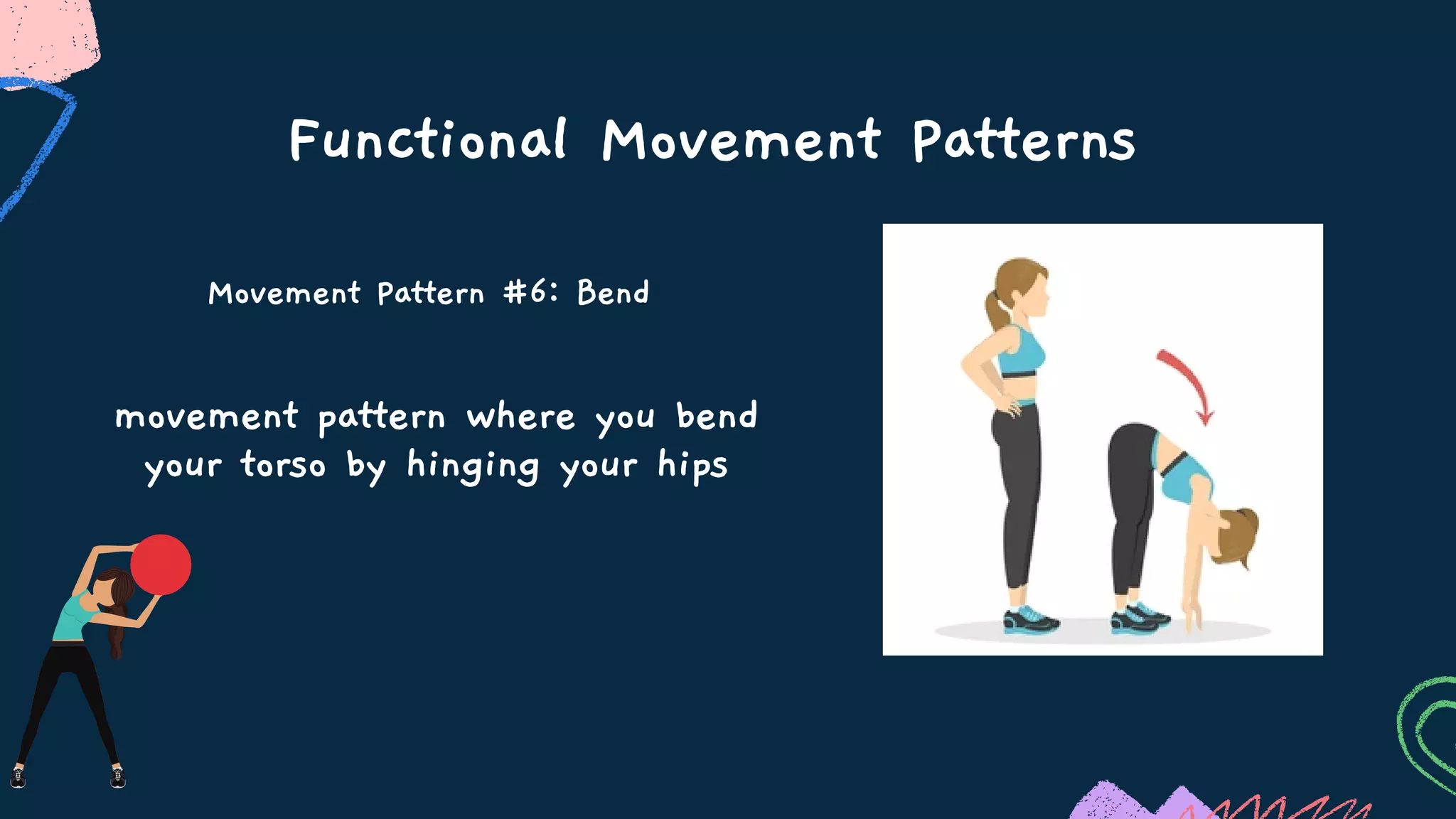 Functional Movement Patterns

Movement Pattern #6: Bend

movement pattern where you bend your torso by hinging your hips